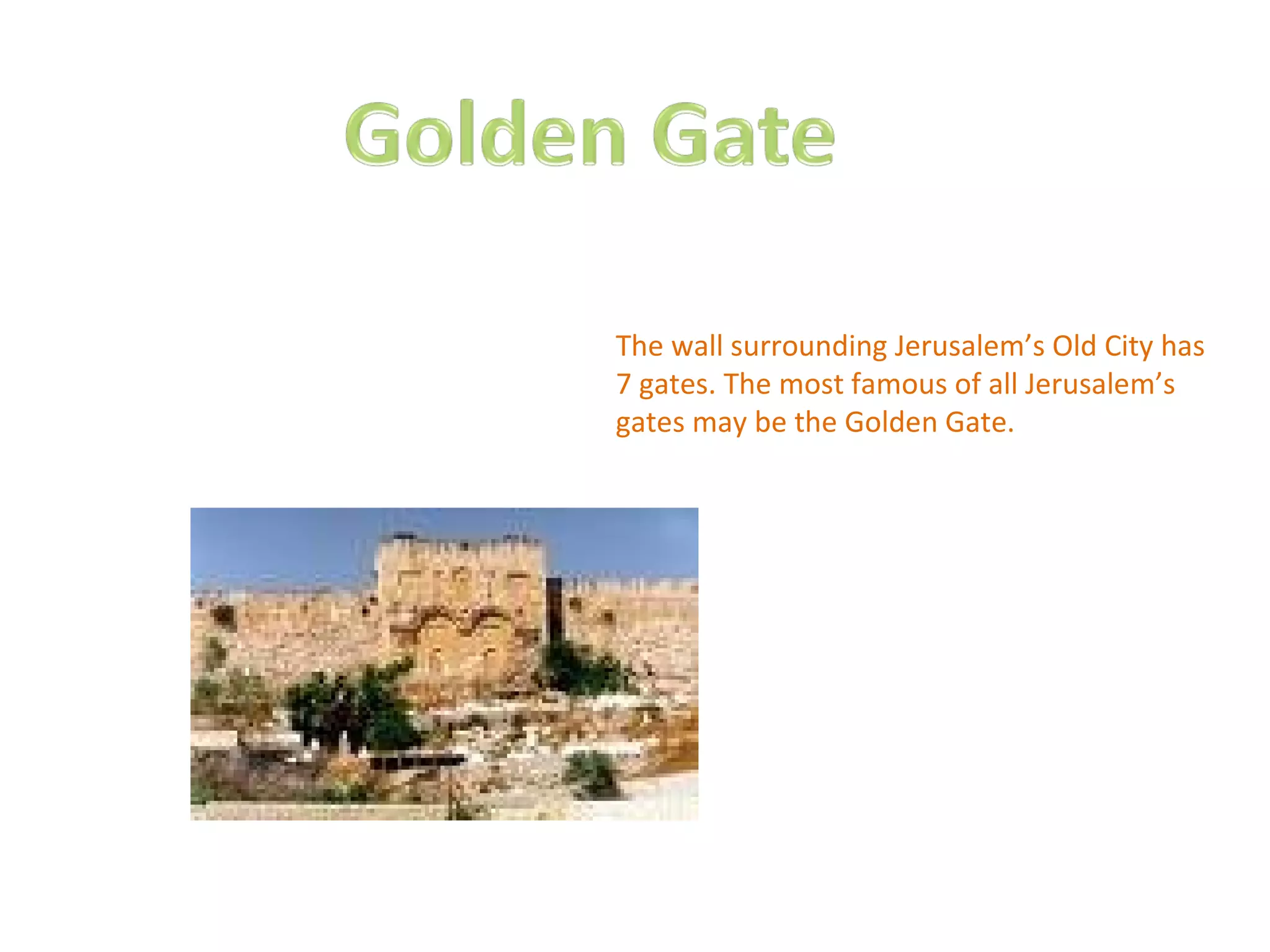 Golden Gate

The wall surrounding Jerusalem’s Old City has 7 gates. The most famous of all Jerusalem’s gates may be the Golden Gate.